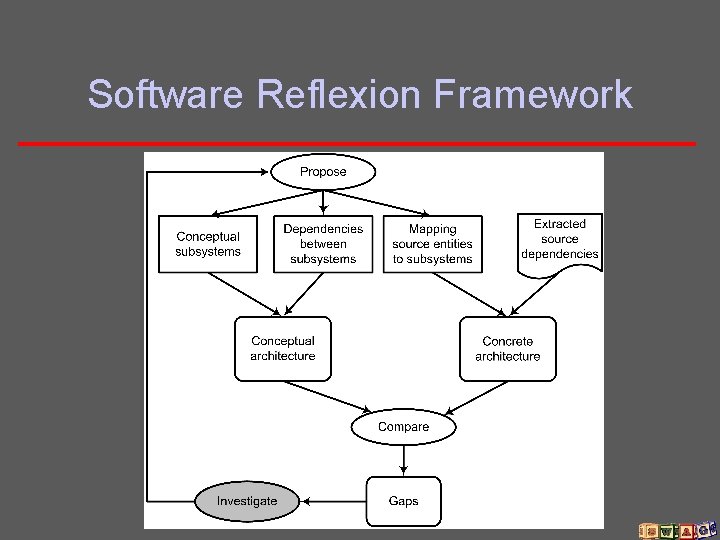 Software Reflexion Framework

Propose

Conceptual subsystems

Dependencies between subsystems

Mapping source entities to subsystems

Extracted source dependencies

Conceptual architecture

Concrete architecture

Compare

Gaps

Investigate